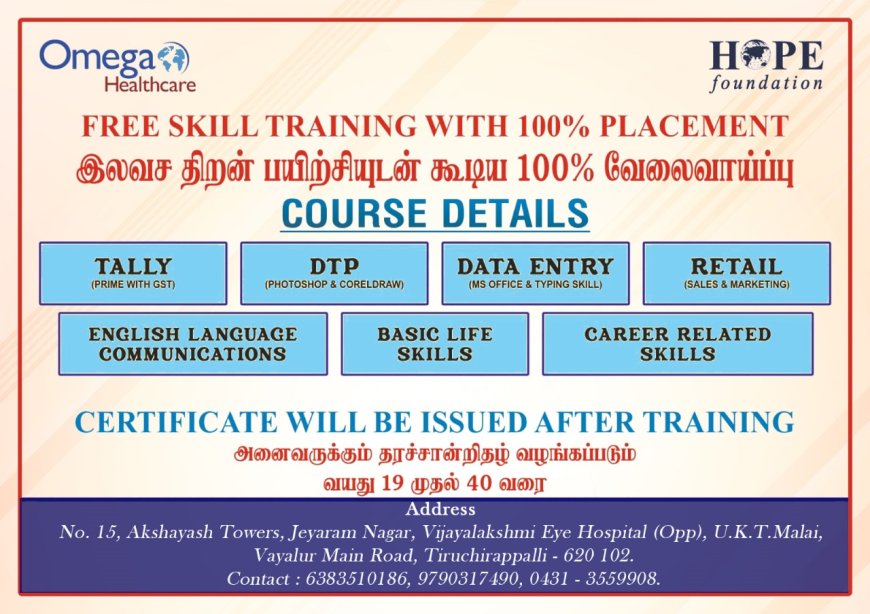 Omega Healthcare

HOPE foundation

FREE SKILL TRAINING WITH 100% PLACEMENT

இலவச திறன் பயிற்சியுடன் கூடிய 100% வேலைவாய்ப்பு

COURSE DETAILS

TALLY (PRIME WITH GST)

DTP (PHOTOSHOP & CORELDRAW)

DATA ENTRY (MS OFFICE & TYPING SKILL)

RETAIL (SALES & MARKETING)

ENGLISH LANGUAGE COMMUNICATIONS

BASIC LIFE SKILLS

CAREER RELATED SKILLS

CERTIFICATE WILL BE ISSUED AFTER TRAINING

அனைவருக்கும் தரச்சான்றிதழ் வழங்கப்படும்

வயது 19 முதல் 40 வரை

Address

No. 15, Akshayash Towers, Jeyaram Nagar, Vijayalakshmi Eye Hospital (Opp), U.K.T.Malai, Vayalur Main Road, Tiruchirappalli - 620 102.

Contact : 6383510186, 9790317490, 0431 - 3559908.